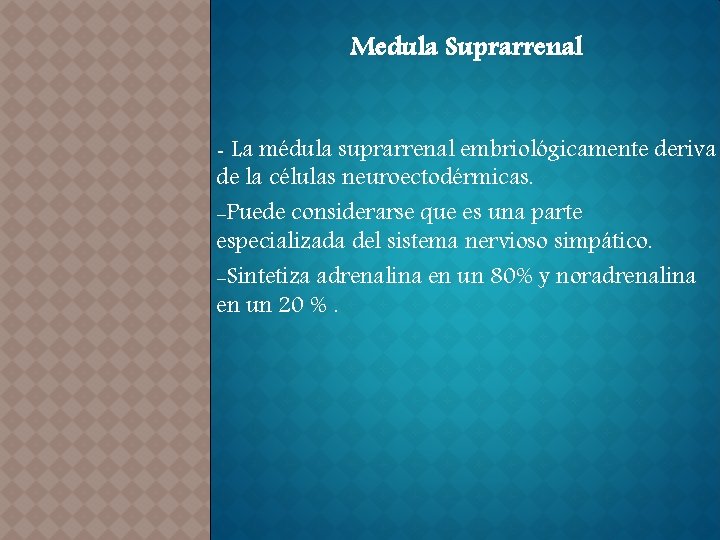 Medula Suprarrenal

- La médula suprarrenal embriológicamente deriva de la células neuroectodérmicas.

-Puede considerarse que es una parte especializada del sistema nervioso simpático.

-Sintetiza adrenalina en un 80% y noradrenalina en un 20 % .